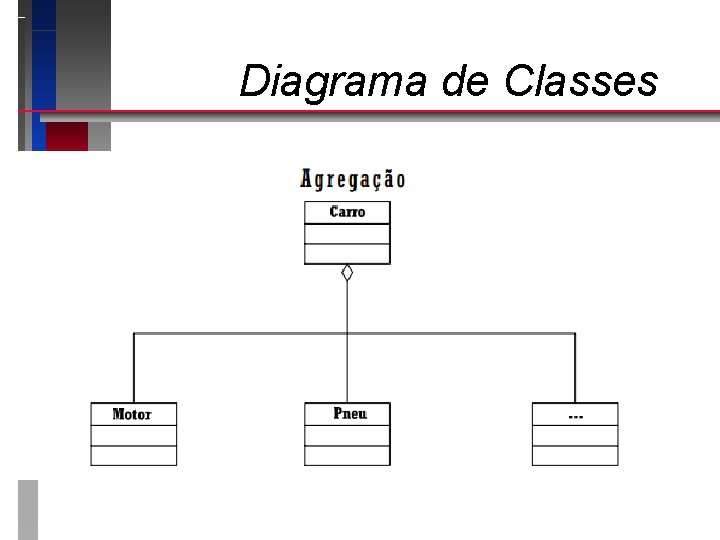 Diagrama de Classes

Agregação

Carro

Motor

Pneu

---